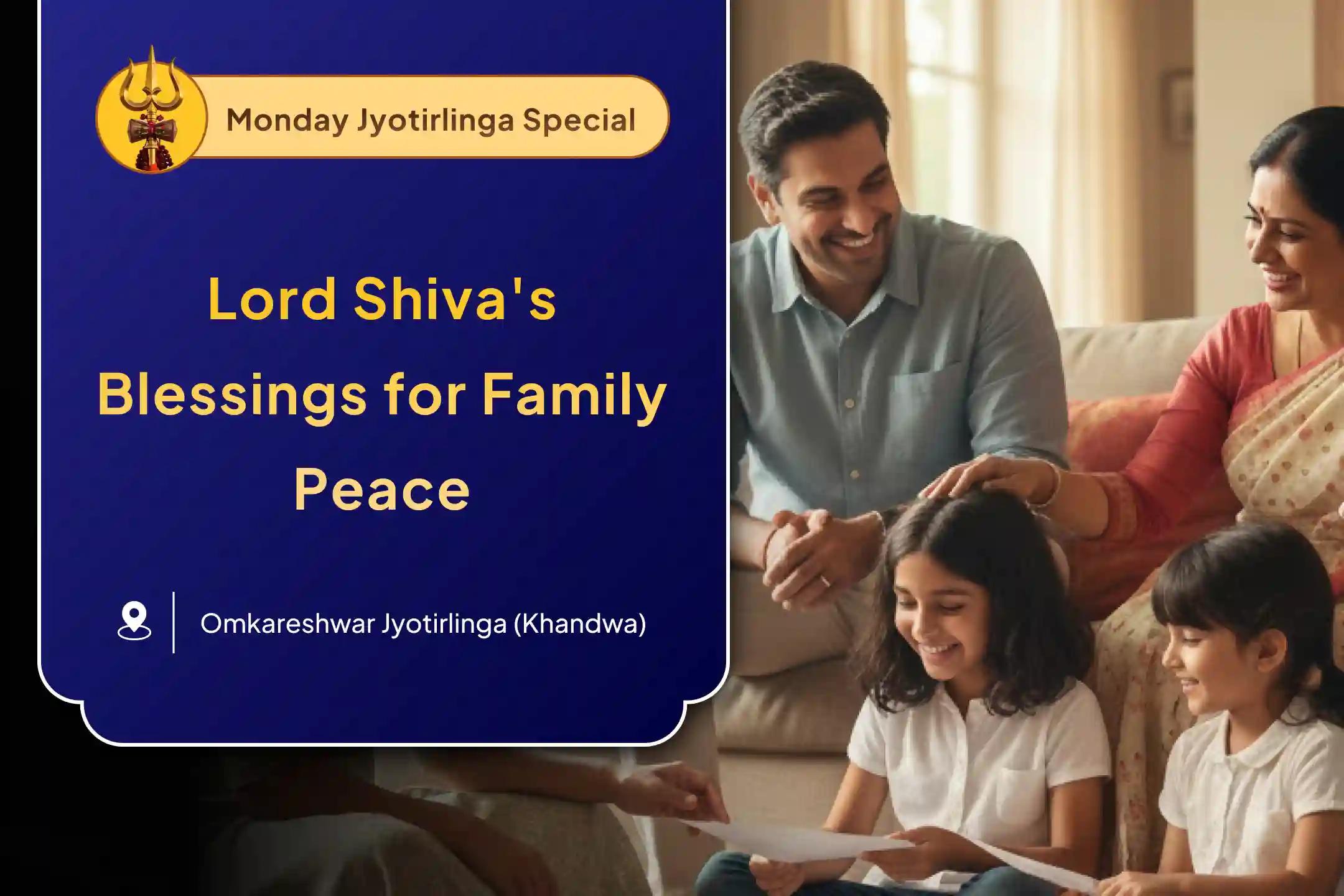 Monday Jyotirlinga Special

Lord Shiva's Blessings for Family Peace

Omkareshwar Jyotirlinga (Khandwa)